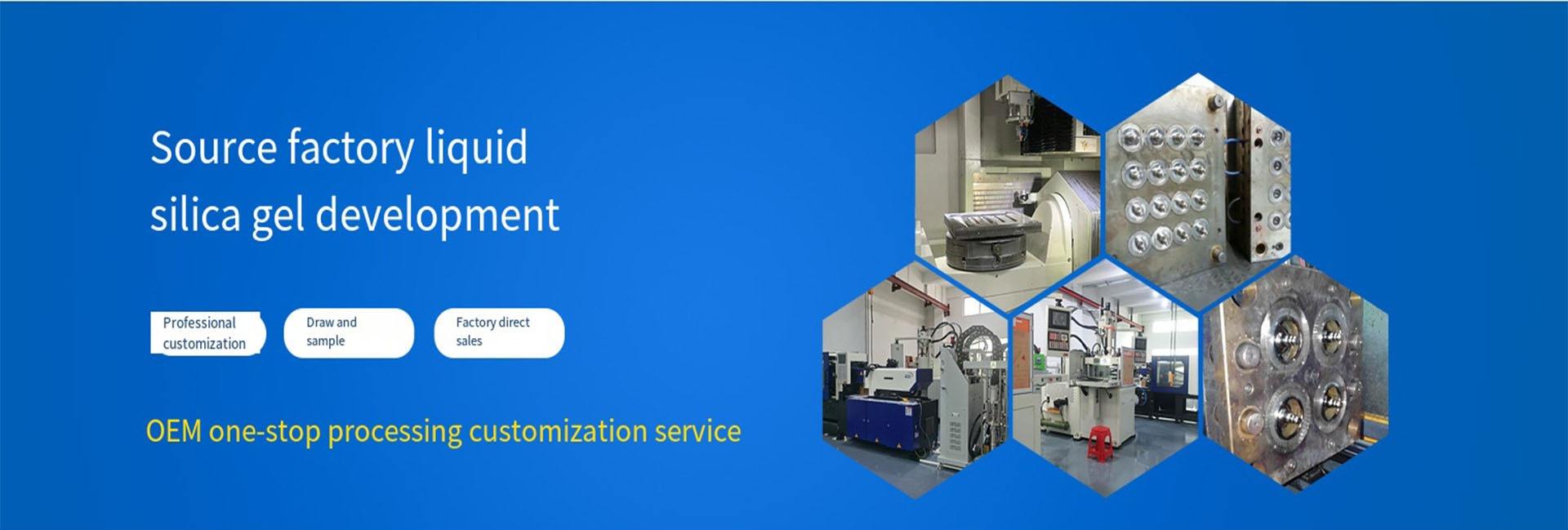 Source factory liquid silica gel development

Professional customization

Draw and sample

Factory direct sales

OEM one-stop processing customization service